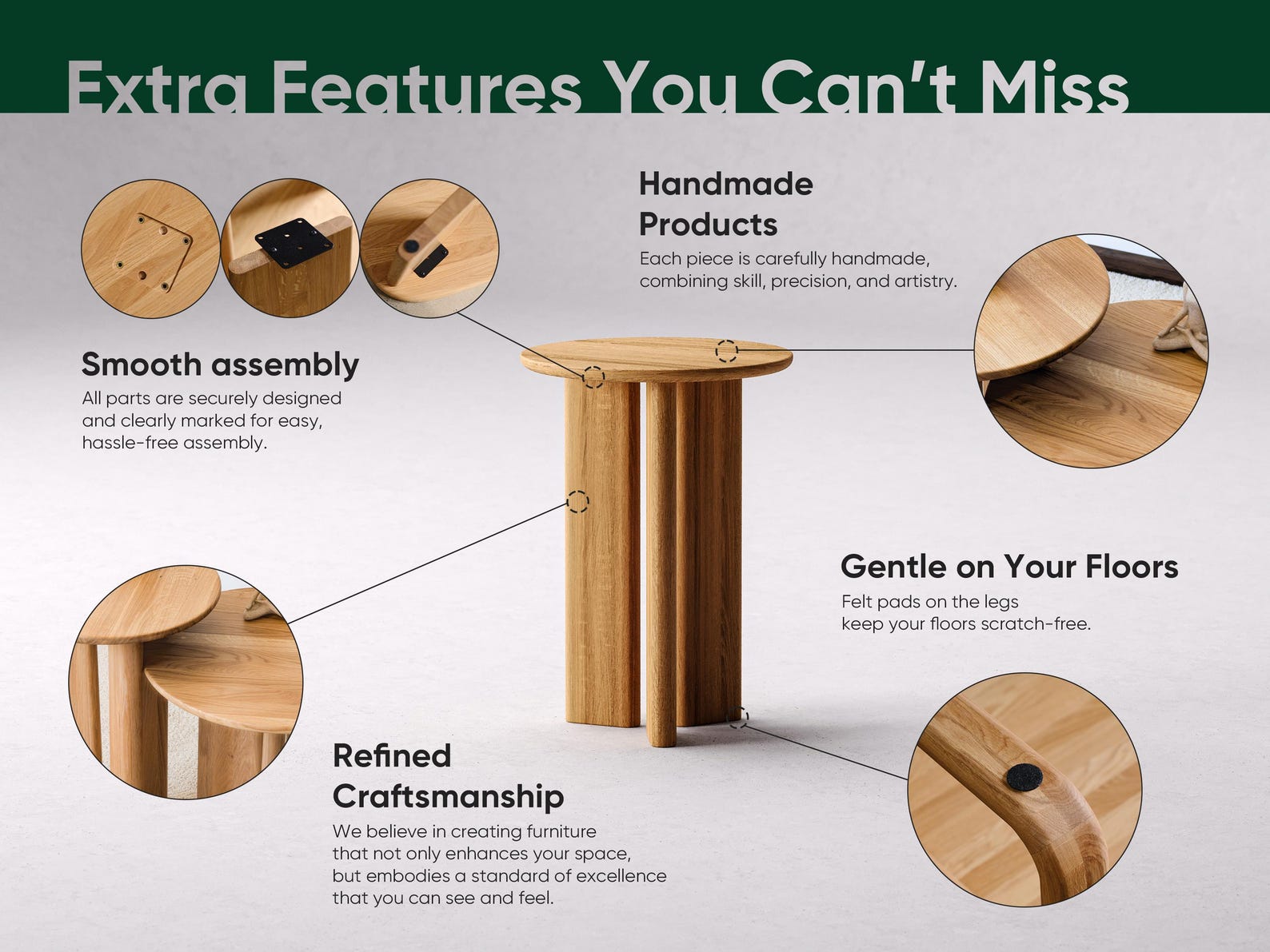 Extra Features You Can't Miss

Handmade Products
Each piece is carefully handmade, combining skill, precision, and artistry.

Smooth assembly
All parts are securely designed and clearly marked for easy, hassle-free assembly.

Gentle on Your Floors
Felt pads on the legs keep your floors scratch-free.

Refined Craftsmanship
We believe in creating furniture that not only enhances your space, but embodies a standard of excellence that you can see and feel.